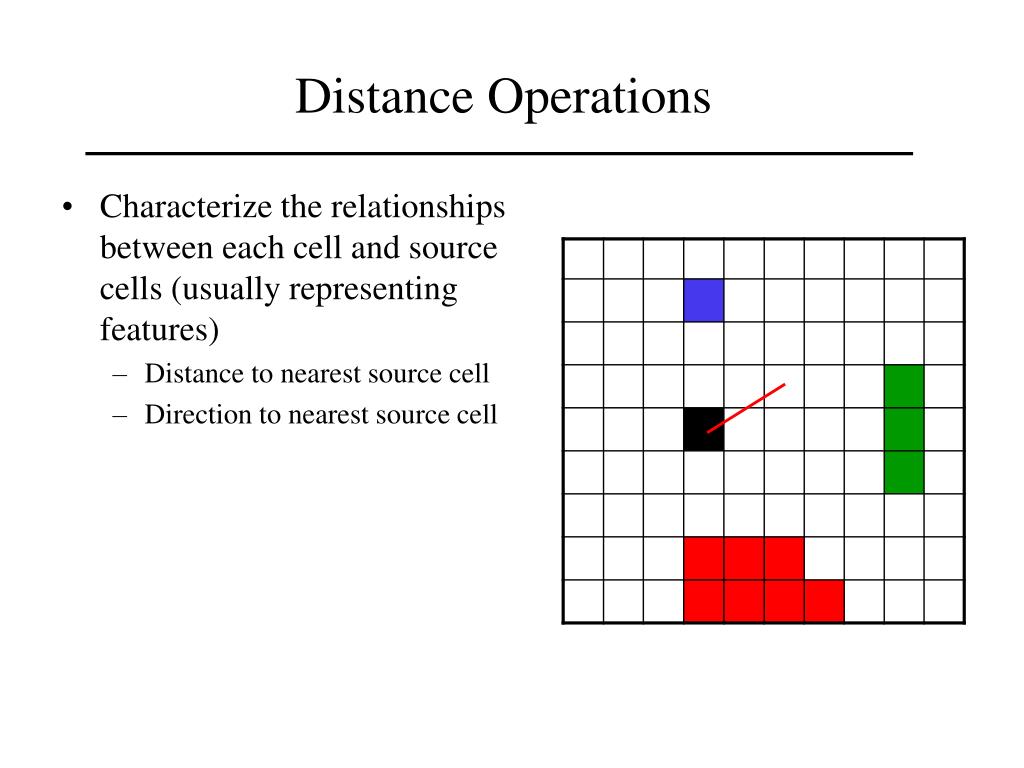 Distance Operations

• Characterize the relationships between each cell and source cells (usually representing features)
– Distance to nearest source cell
– Direction to nearest source cell